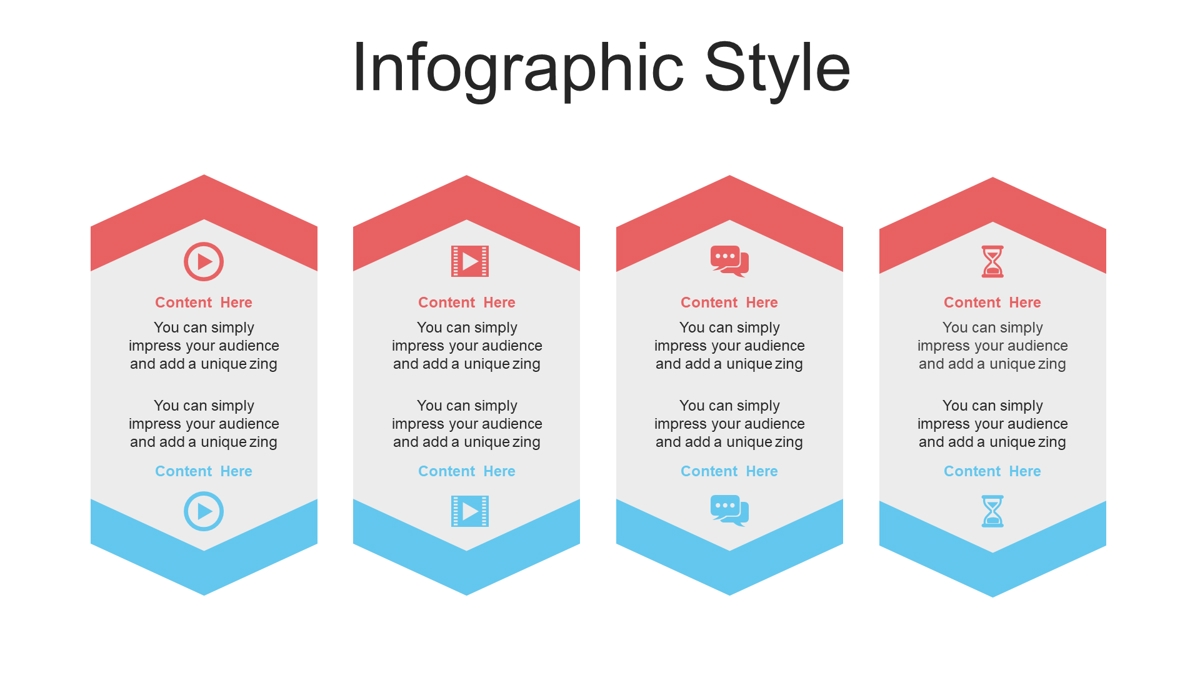 Infographic Style

Content Here

You can simply impress your audience and add a unique zing

You can simply impress your audience and add a unique zing

Content Here

Content Here

You can simply impress your audience and add a unique zing

You can simply impress your audience and add a unique zing

Content Here

Content Here

You can simply impress your audience and add a unique zing

You can simply impress your audience and add a unique zing

Content Here

Content Here

You can simply impress your audience and add a unique zing

You can simply impress your audience and add a unique zing

Content Here